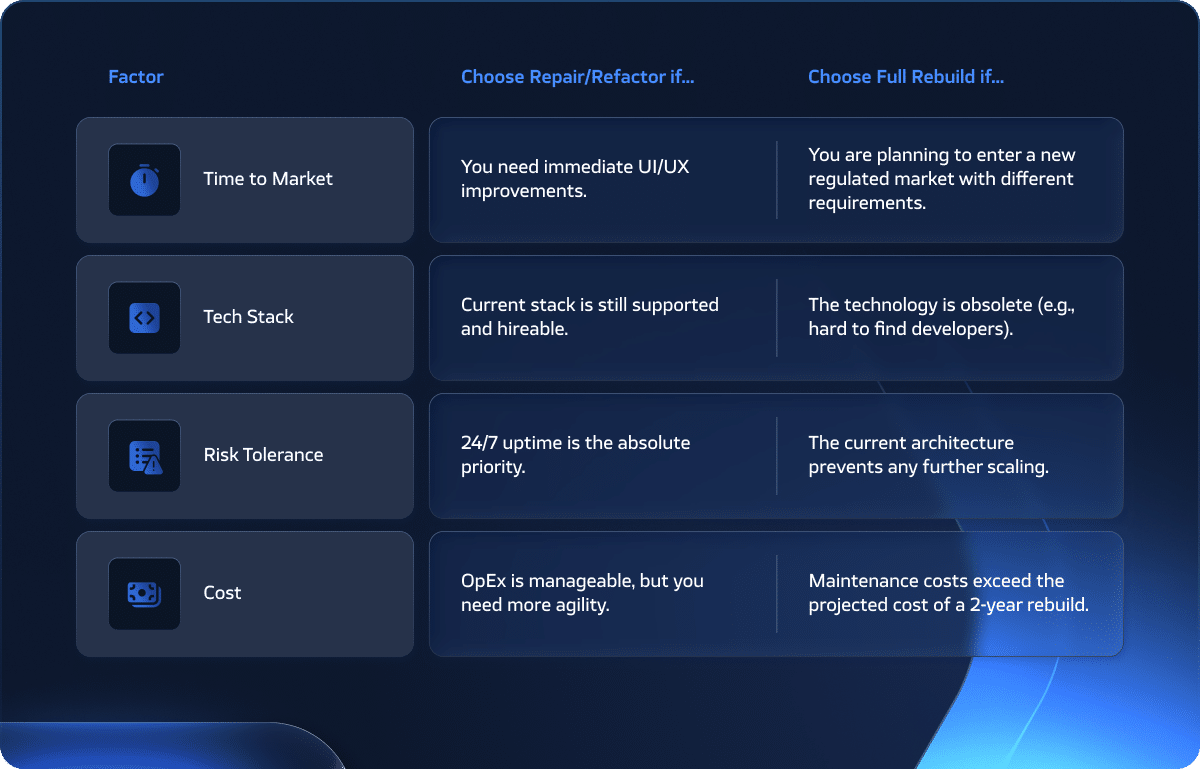 | Factor | Choose Repair/Refactor if... | Choose Full Rebuild if... |
|---|---|---|
| Time to Market | You need immediate UI/UX improvements. | You are planning to enter a new regulated market with different requirements. |
| Tech Stack | Current stack is still supported and hireable. | The technology is obsolete (e.g., hard to find developers). |
| Risk Tolerance | 24/7 uptime is the absolute priority. | The current architecture prevents any further scaling. |
| Cost | OpEx is manageable, but you need more agility. | Maintenance costs exceed the projected cost of a 2-year rebuild. |